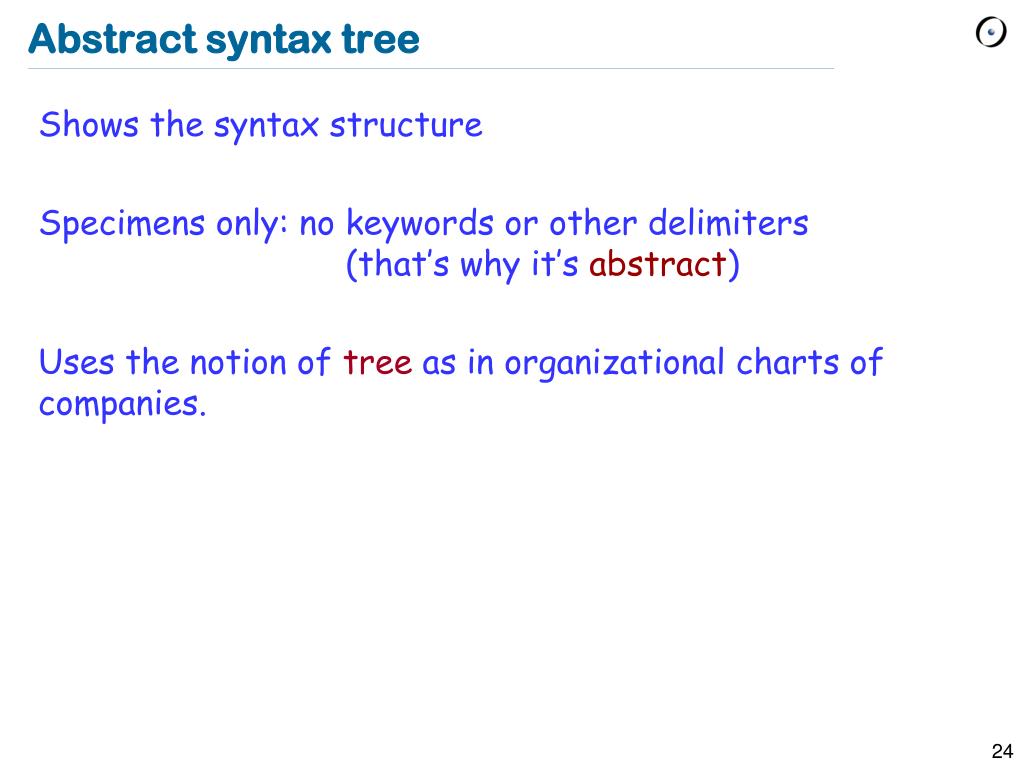 Abstract syntax tree

Shows the syntax structure

Specimens only: no keywords or other delimiters (that’s why it’s abstract)

Uses the notion of tree as in organizational charts of companies.

24